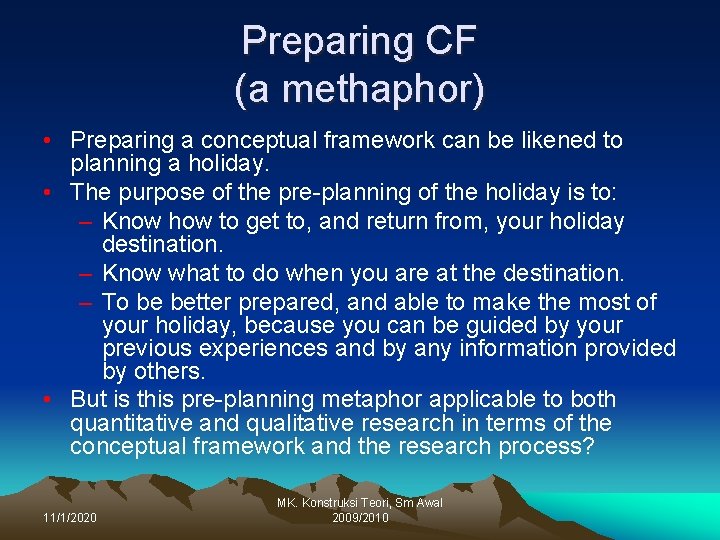 Preparing CF
(a methaphor)

• Preparing a conceptual framework can be likened to planning a holiday.
• The purpose of the pre-planning of the holiday is to:
– Know how to get to, and return from, your holiday destination.
– Know what to do when you are at the destination.
– To be better prepared, and able to make the most of your holiday, because you can be guided by your previous experiences and by any information provided by others.
• But is this pre-planning metaphor applicable to both quantitative and qualitative research in terms of the conceptual framework and the research process?

11/1/2020

MK. Konstruksi Teori, Sm Awal 2009/2010